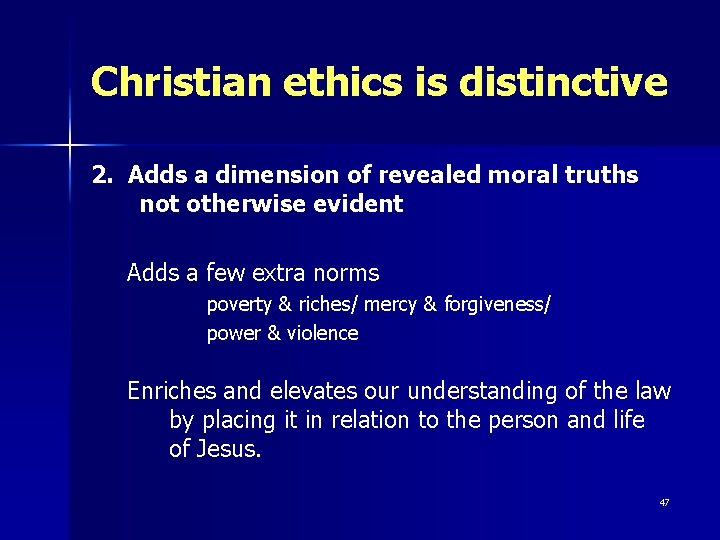 Christian ethics is distinctive

2. Adds a dimension of revealed moral truths not otherwise evident

Adds a few extra norms

poverty & riches/ mercy & forgiveness/
power & violence

Enriches and elevates our understanding of the law by placing it in relation to the person and life of Jesus.

47